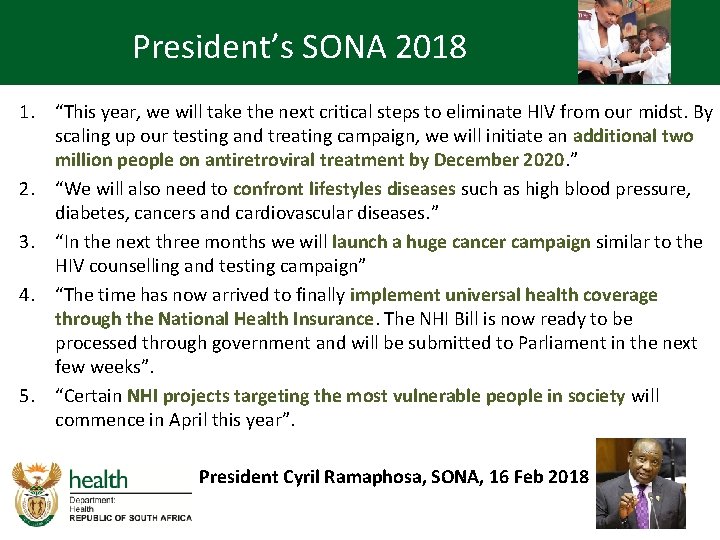 President's SONA 2018

1. "This year, we will take the next critical steps to eliminate HIV from our midst. By scaling up our testing and treating campaign, we will initiate an additional two million people on antiretroviral treatment by December 2020."

2. "We will also need to confront lifestyles diseases such as high blood pressure, diabetes, cancers and cardiovascular diseases."

3. "In the next three months we will launch a huge cancer campaign similar to the HIV counselling and testing campaign"

4. "The time has now arrived to finally implement universal health coverage through the National Health Insurance. The NHI Bill is now ready to be processed through government and will be submitted to Parliament in the next few weeks".

5. "Certain NHI projects targeting the most vulnerable people in society will commence in April this year".

health
Department:
Health
REPUBLIC OF SOUTH AFRICA

President Cyril Ramaphosa, SONA, 16 Feb 2018